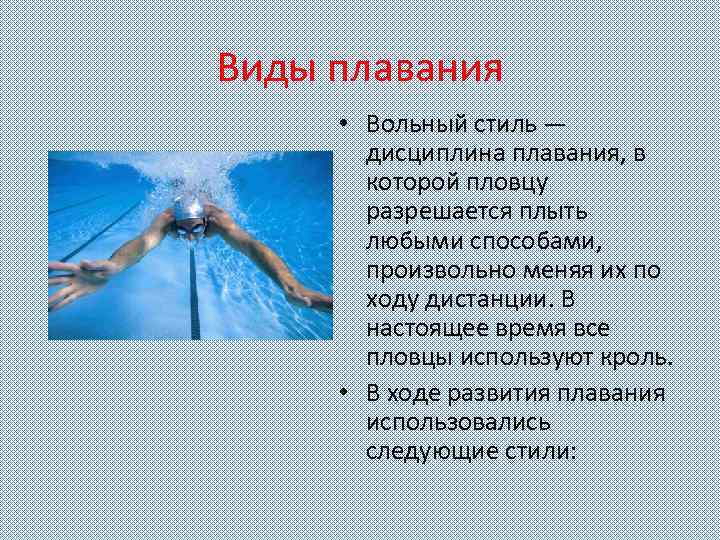 Виды плавания

• Вольный стиль — дисциплина плавания, в которой пловцу разрешается плыть любыми способами, произвольно меняя их по ходу дистанции. В настоящее время все пловцы используют кроль.

• В ходе развития плавания использовались следующие стили: